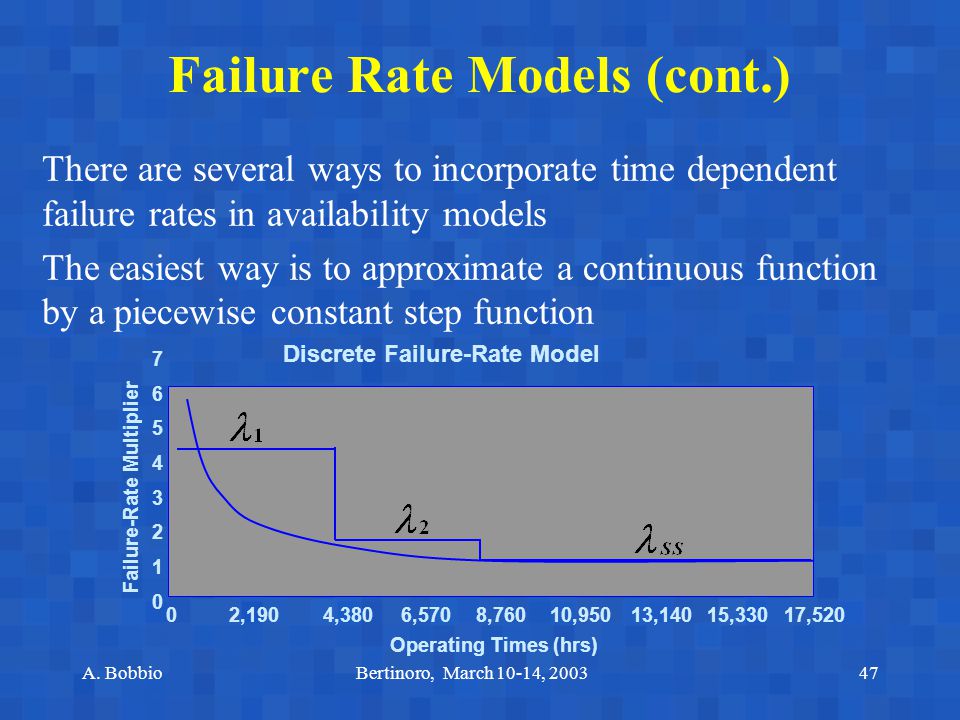 Failure Rate Models (cont.)

There are several ways to incorporate time dependent failure rates in availability models

The easiest way is to approximate a continuous function by a piecewise constant step function

Discrete Failure-Rate Model

Failure-Rate Multiplier

7
6
5
4
3
2
1
0

$\lambda_1$

$\lambda_2$

$\lambda_{ss}$

0 2,190 4,380 6,570 8,760 10,950 13,140 15,330 17,520

Operating Times (hrs)

A. Bobbio

Bertinoro, March 10-14, 2003

47